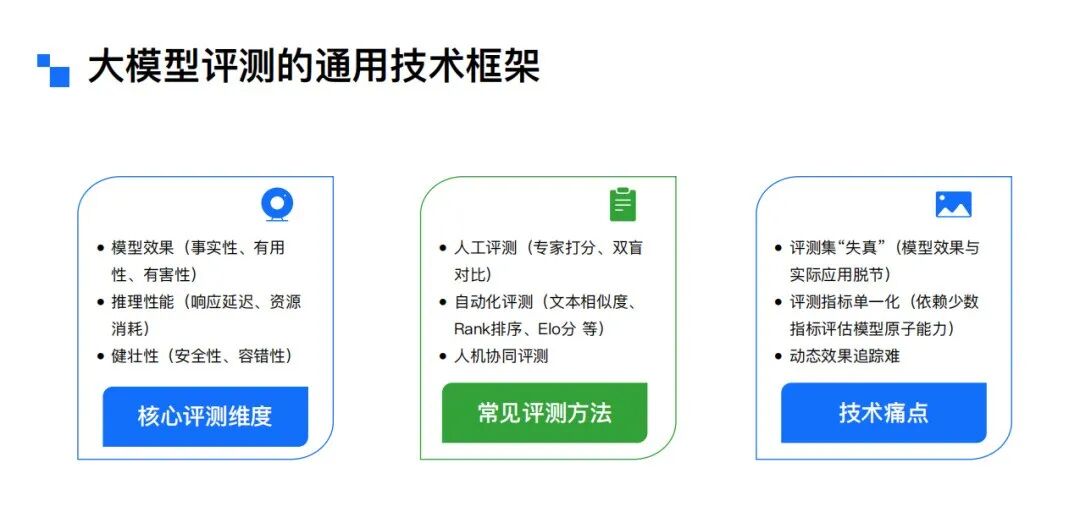 大模型评测的通用技术框架

• 模型效果（事实性、有用性、有害性）
• 推理性能（响应延迟、资源消耗）
• 健壮性（安全性、容错性）

核心评测维度

• 人工评测（专家打分、双盲对比）
• 自动化评测（文本相似度、Rank排序、Elo分 等）
• 人机协同评测

常见评测方法

• 评测集“失真”（模型效果与实际应用脱节）
• 评测指标单一化（依赖少数指标评估模型原子能力）
• 动态效果追踪难

技术痛点